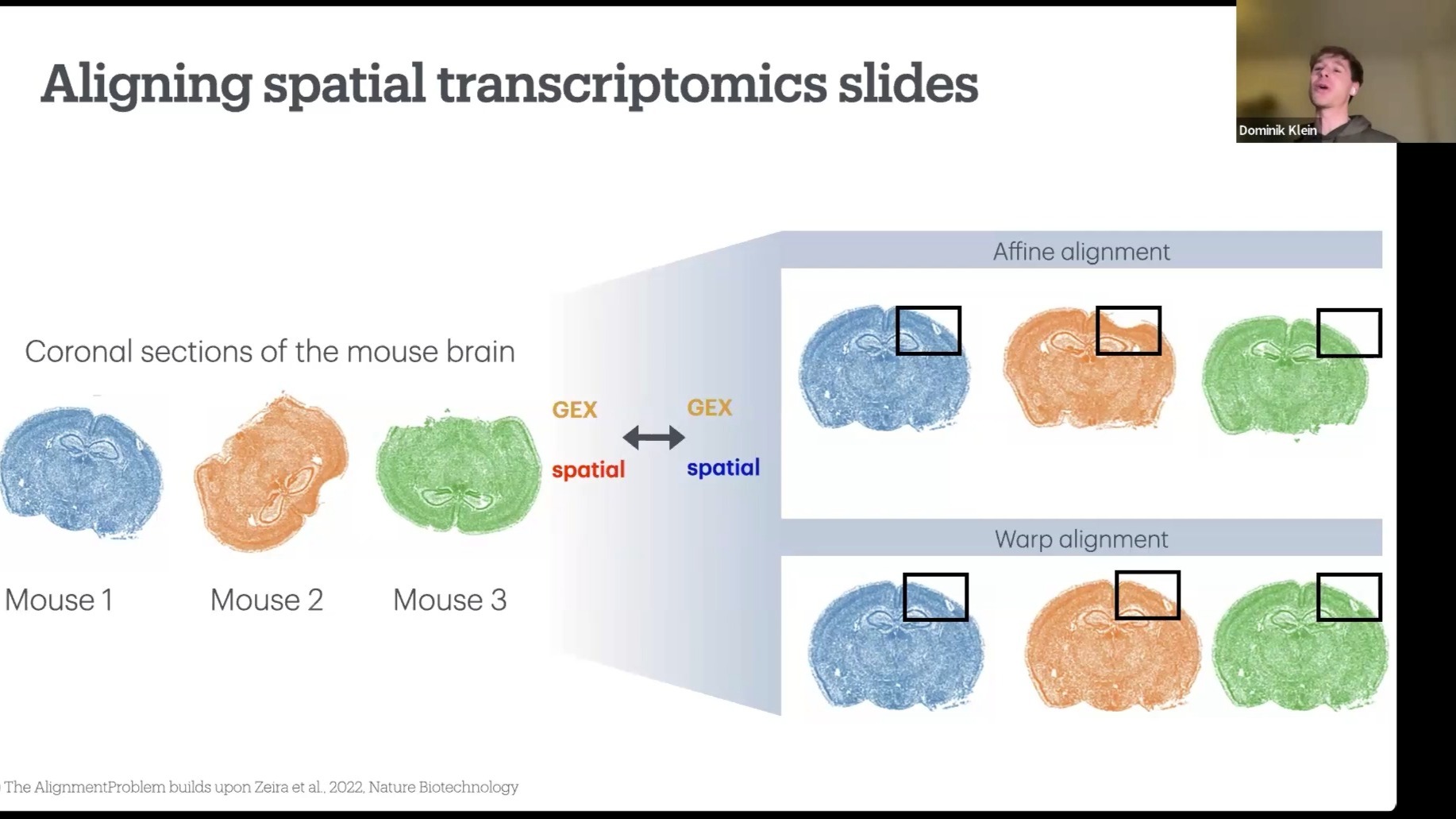 Aligning spatial transcriptomics slides

Dominik Klein

Coronal sections of the mouse brain

Mouse 1

Mouse 2

Mouse 3

GEX

spatial

GEX

spatial

Affine alignment

Warp alignment

The AlignmentProblem builds upon Zeira et al., 2022, Nature Biotechnology